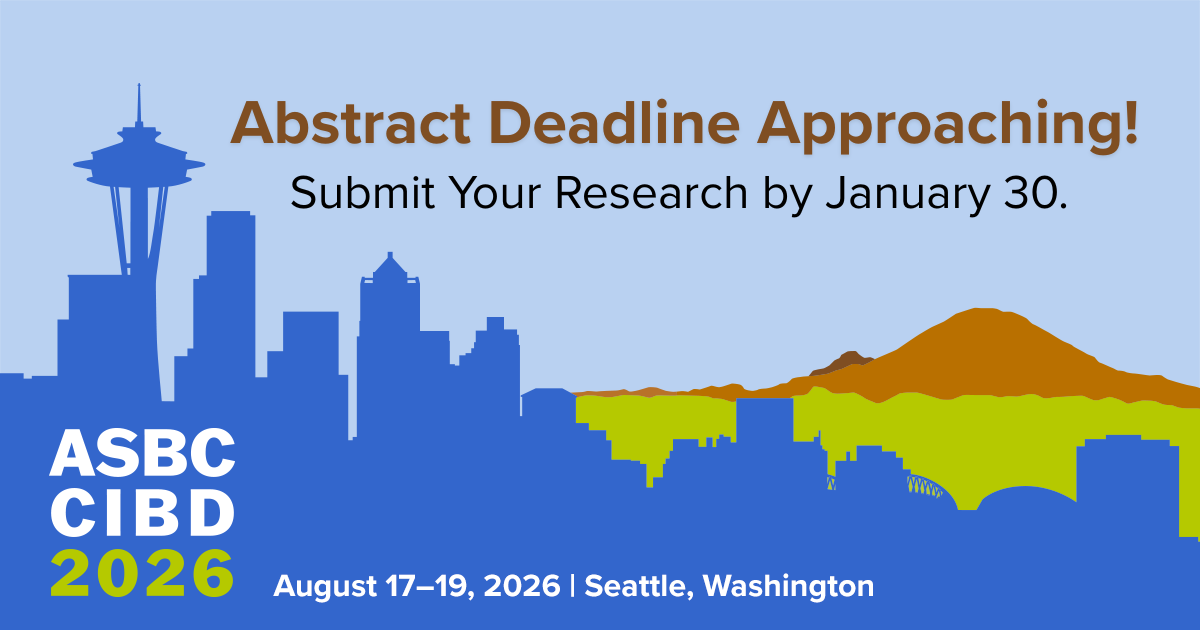 Abstract Deadline Approaching!
Submit Your Research by January 30.

ASBC
CIBD
2026

August 17–19, 2026 | Seattle, Washington